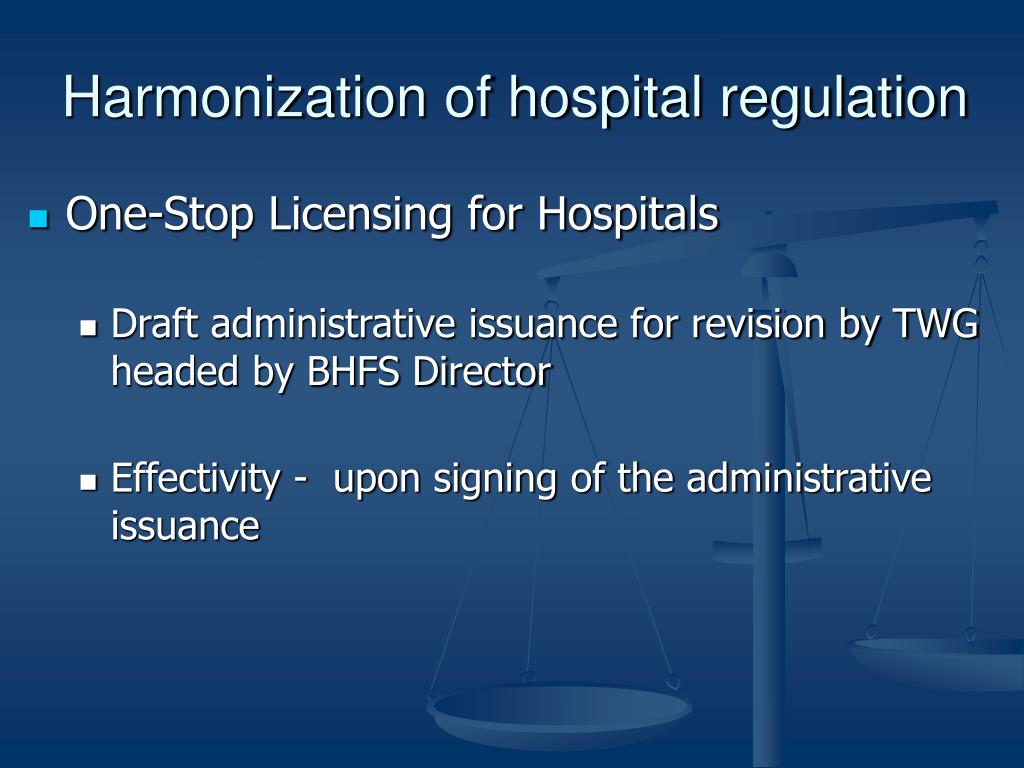 Harmonization of hospital regulation

One-Stop Licensing for Hospitals

Draft administrative issuance for revision by TWG headed by BHFS Director

Effectivity -  upon signing of the administrative issuance